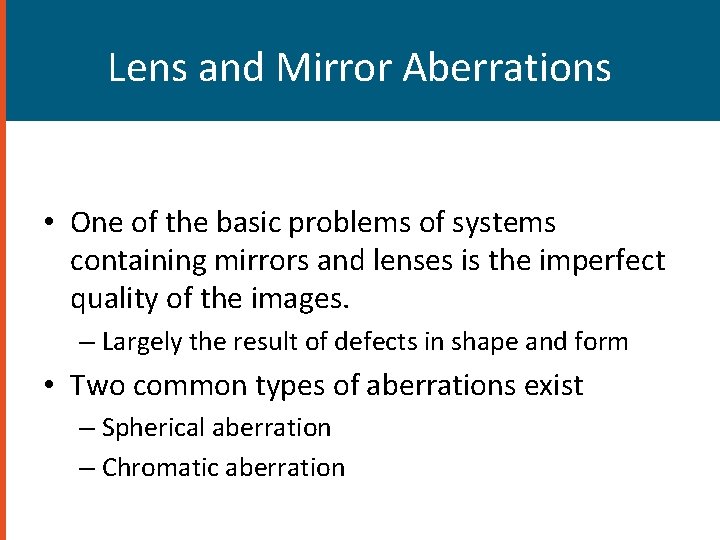 Lens and Mirror Aberrations

• One of the basic problems of systems containing mirrors and lenses is the imperfect quality of the images.

– Largely the result of defects in shape and form

• Two common types of aberrations exist

– Spherical aberration

– Chromatic aberration